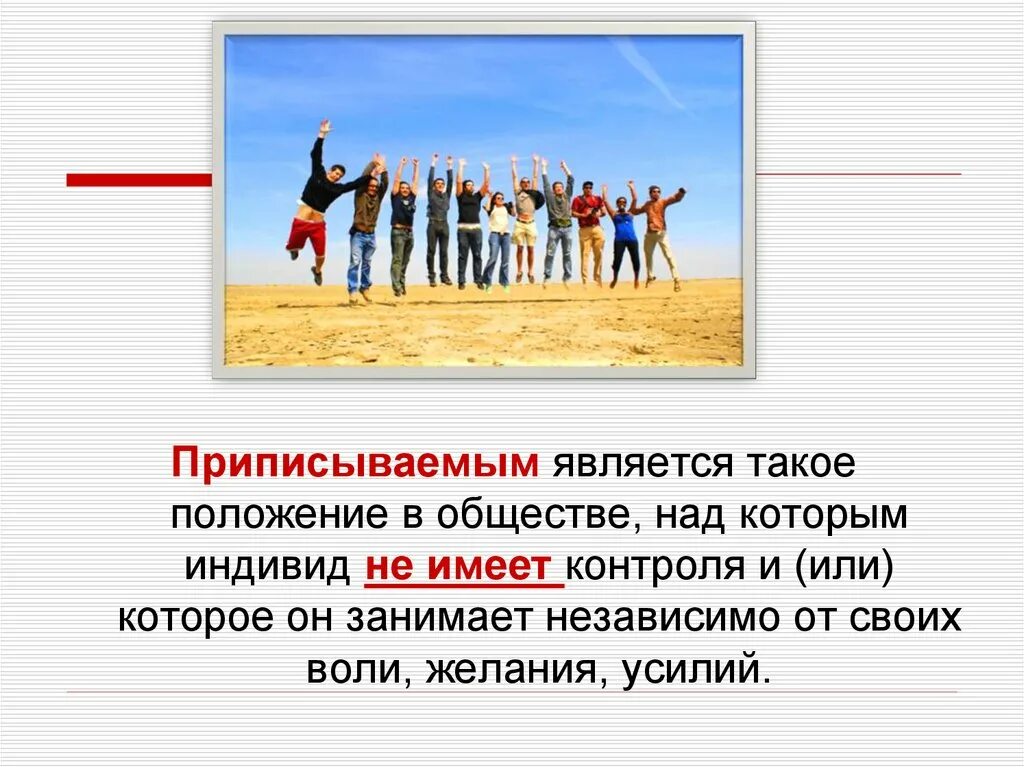 Приписываемым является такое положение в обществе, над которым индивид не имеет контроля и (или) которое он занимает независимо от своих воли, желания, усилий.